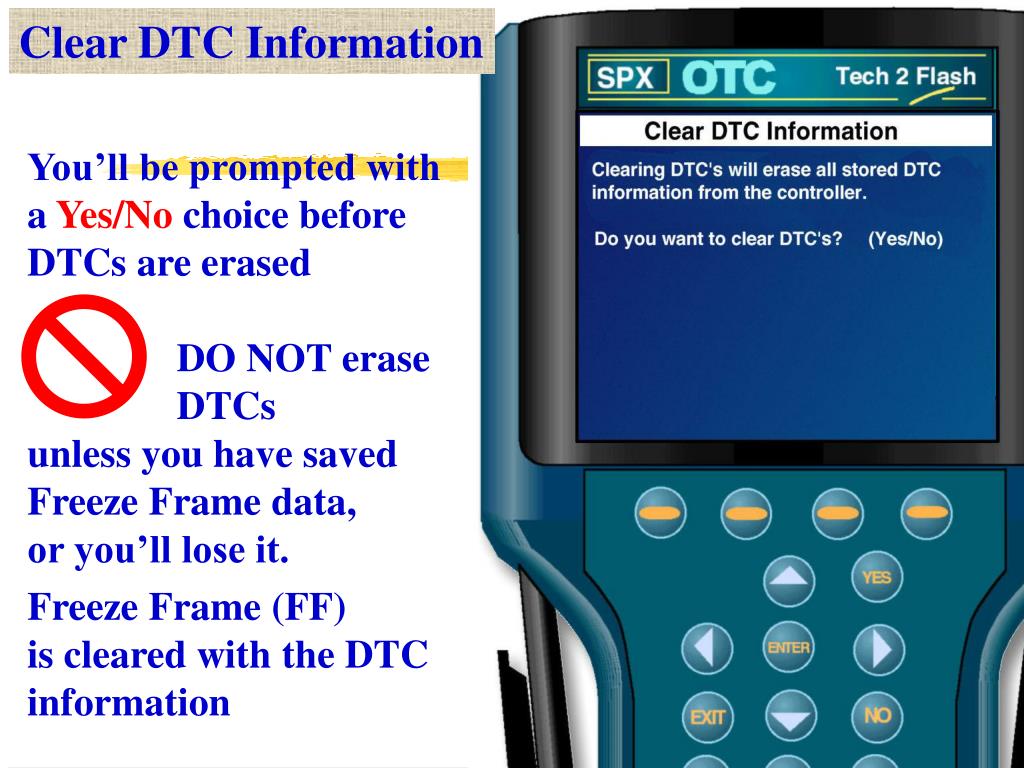 Clear DTC Information

You’ll be prompted with a Yes/No choice before DTCs are erased

DO NOT erase DTCs unless you have saved Freeze Frame data, or you’ll lose it.

Freeze Frame (FF) is cleared with the DTC information

SPX OTC Tech 2 Flash

Clear DTC Information

Clearing DTC's will erase all stored DTC information from the controller.

Do you want to clear DTC's? (Yes/No)

YES

ENTER

EXIT

NO